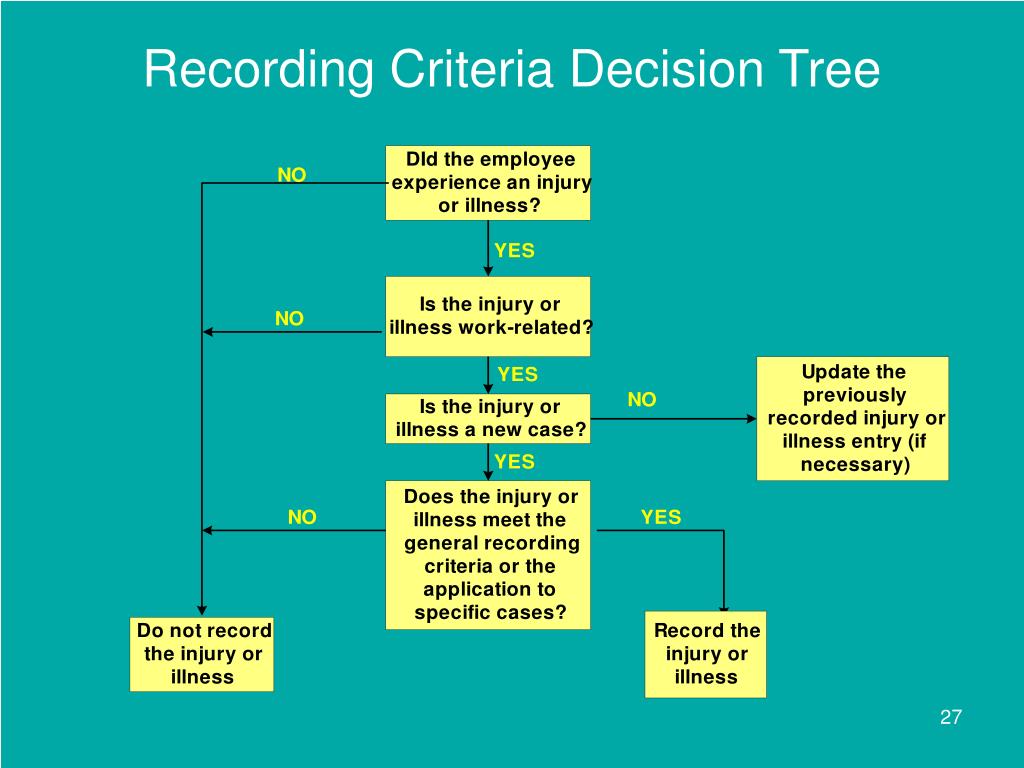 Recording Criteria Decision Tree

DId the employee experience an injury or illness?

NO

YES

Is the injury or illness work-related?

NO

YES

Is the injury or illness a new case?

NO

Update the previously recorded injury or illness entry (if necessary)

YES

Does the injury or illness meet the general recording criteria or the application to specific cases?

NO

YES

Do not record the injury or illness

Record the injury or illness

27